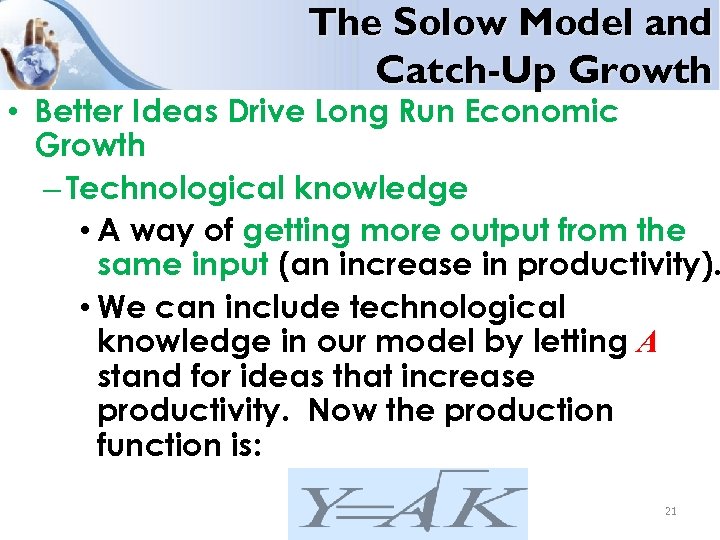 The Solow Model and Catch-Up Growth

• Better Ideas Drive Long Run Economic Growth

– Technological knowledge

• A way of getting more output from the same input (an increase in productivity).

• We can include technological knowledge in our model by letting $A$ stand for ideas that increase productivity. Now the production function is:

$Y = A\sqrt{K}$

21